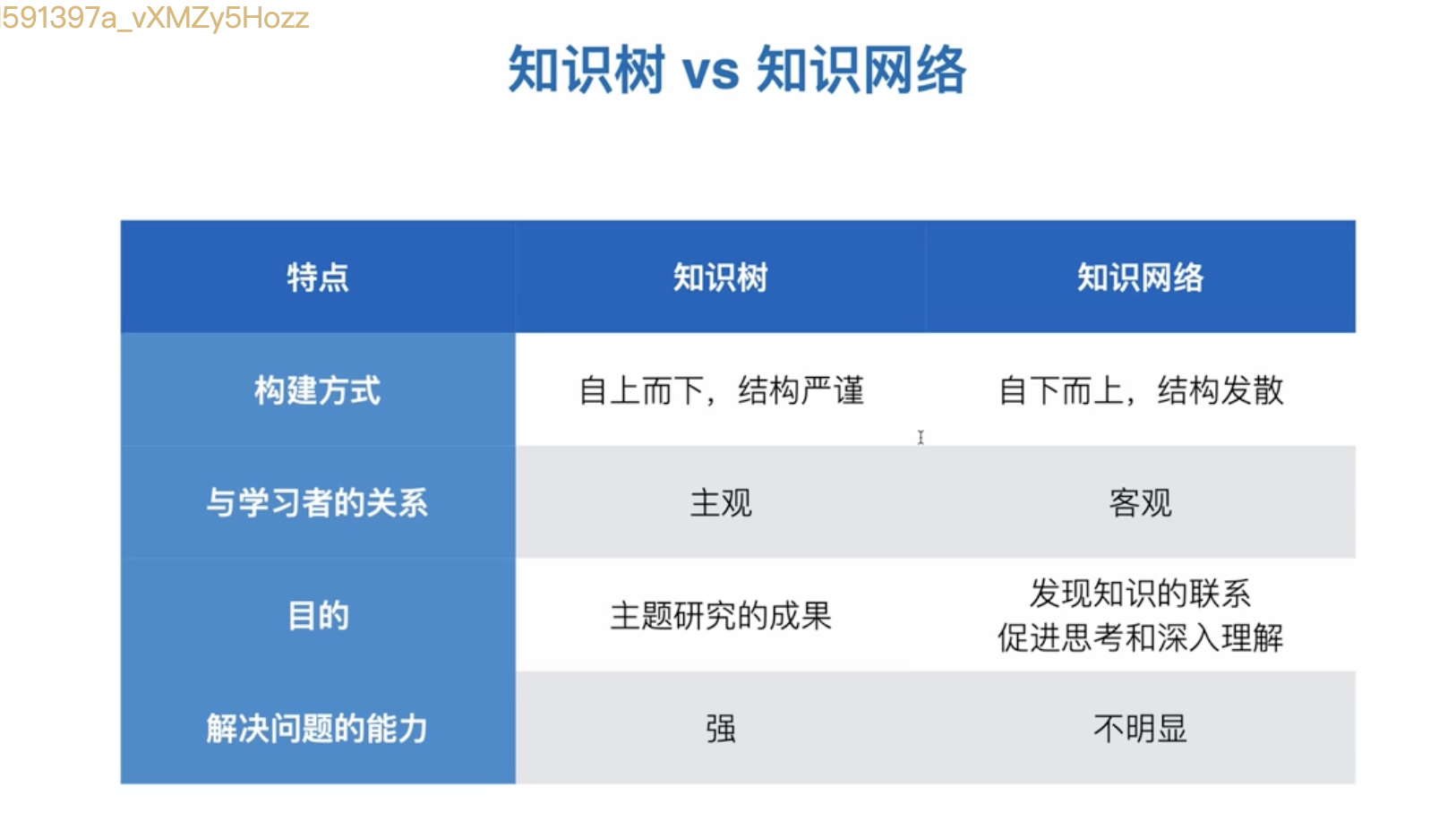 591397a_vXMZy5Hozz

知识树 vs 知识网络

| 特点 | 知识树 | 知识网络 |
|---|---|---|
| 构建方式 | 自上而下，结构严谨 | 自下而上，结构发散 |
| 与学习者的关系 | 主观 | 客观 |
| 目的 | 主题研究的成果 | 发现知识的联系 促进思考和深入理解 |
| 解决问题的能力 | 强 | 不明显 |